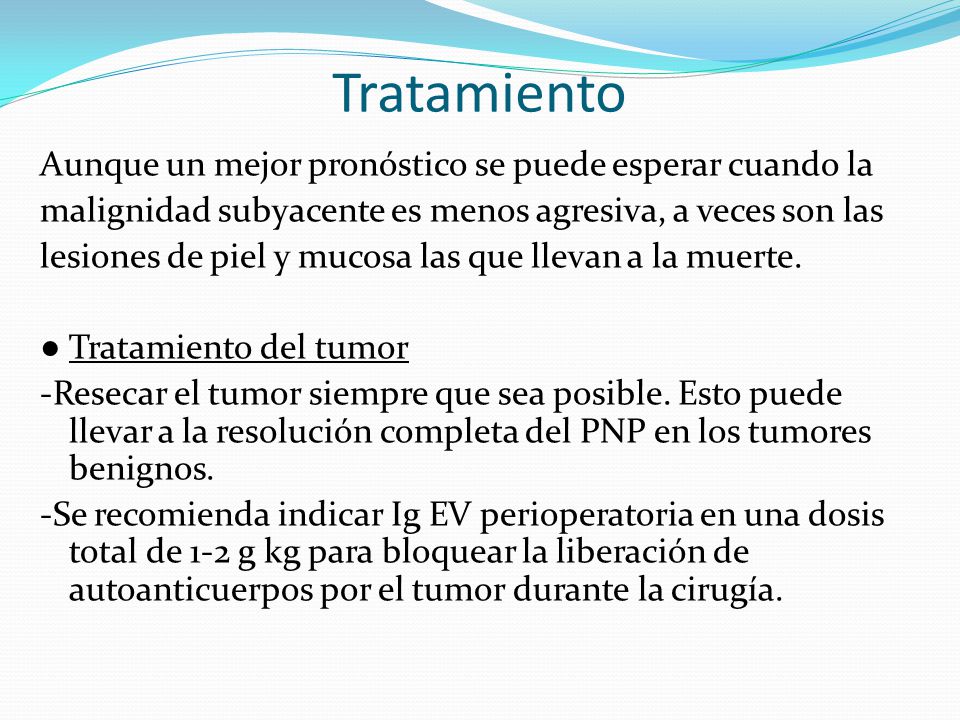 Tratamiento

Aunque un mejor pronóstico se puede esperar cuando la malignidad subyacente es menos agresiva, a veces son las lesiones de piel y mucosa las que llevan a la muerte.

● Tratamiento del tumor

-Resecar el tumor siempre que sea posible. Esto puede llevar a la resolución completa del PNP en los tumores benignos.

-Se recomienda indicar Ig EV perioperatoria en una dosis total de 1-2 g kg para bloquear la liberación de autoanticuerpos por el tumor durante la cirugía.